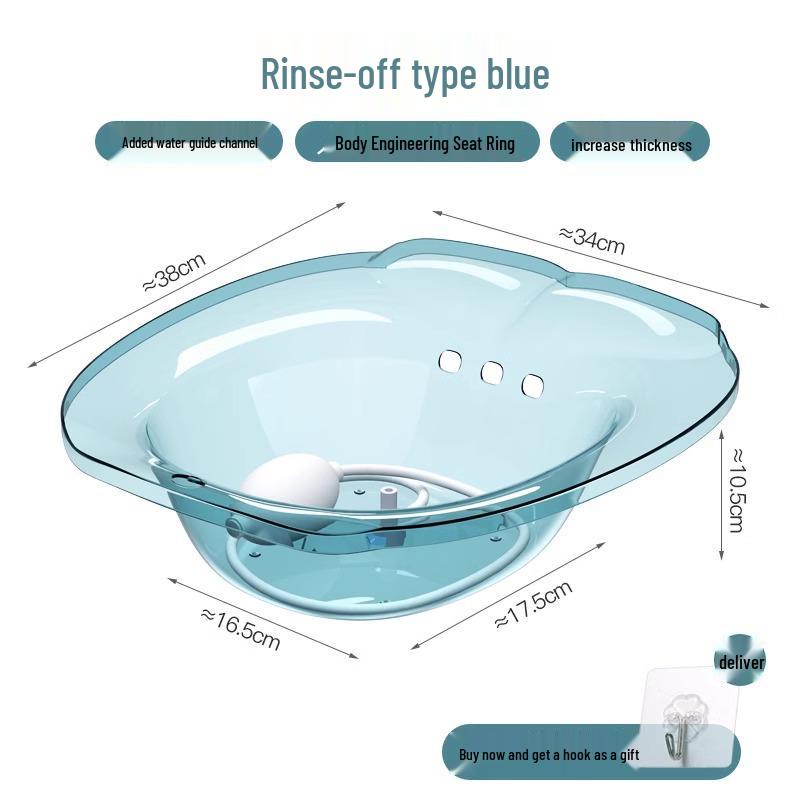 Rinse-off type blue

Added water guide channel

Body Engineering Seat Ring

increase thickness

≈38cm

≈34cm

≈10.5cm

≈16.5cm

≈17.5cm

deliver

Buy now and get a hook as a gift